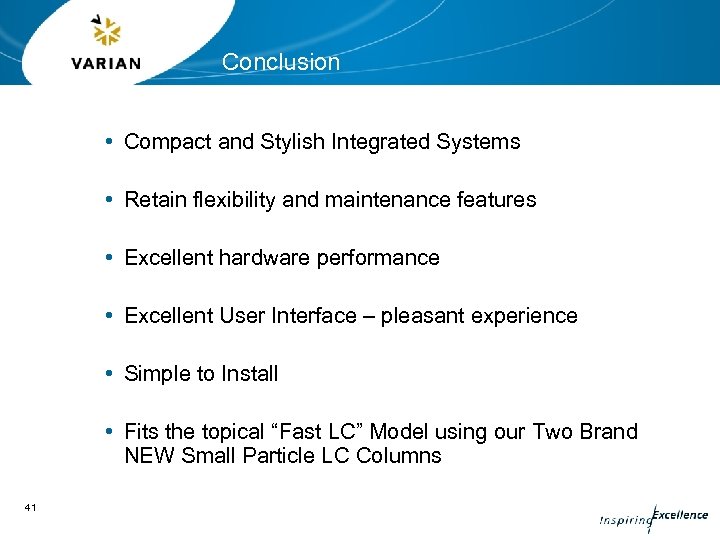 VARIAN

Conclusion

• Compact and Stylish Integrated Systems

• Retain flexibility and maintenance features

• Excellent hardware performance

• Excellent User Interface – pleasant experience

• Simple to Install

• Fits the topical “Fast LC” Model using our Two Brand NEW Small Particle LC Columns

41

Inspiring Excellence